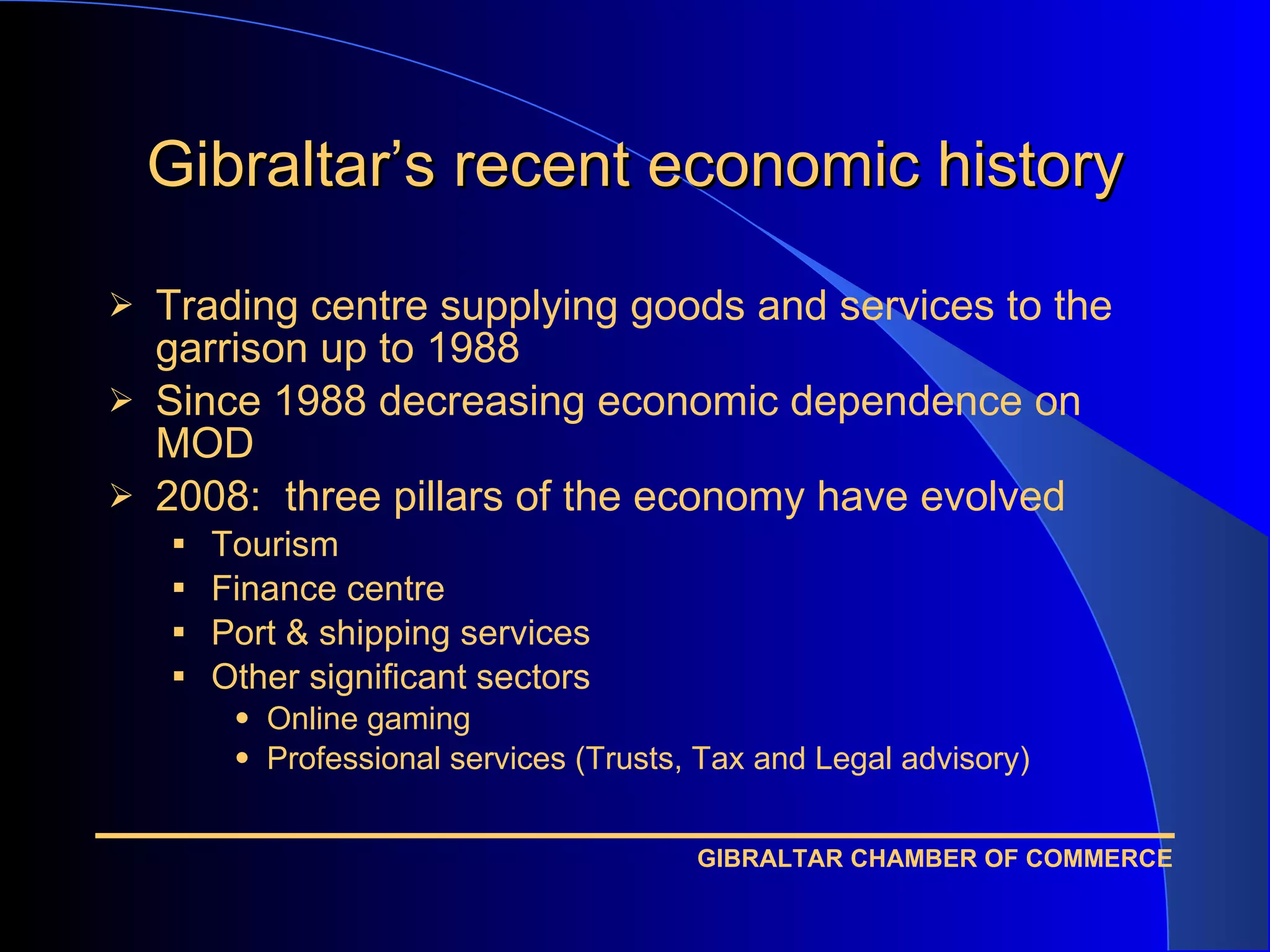 Gibraltar’s recent economic history

➢ Trading centre supplying goods and services to the garrison up to 1988
➢ Since 1988 decreasing economic dependence on MOD
➢ 2008: three pillars of the economy have evolved
▪ Tourism
▪ Finance centre
▪ Port & shipping services
▪ Other significant sectors
• Online gaming
• Professional services (Trusts, Tax and Legal advisory)

GIBRALTAR CHAMBER OF COMMERCE